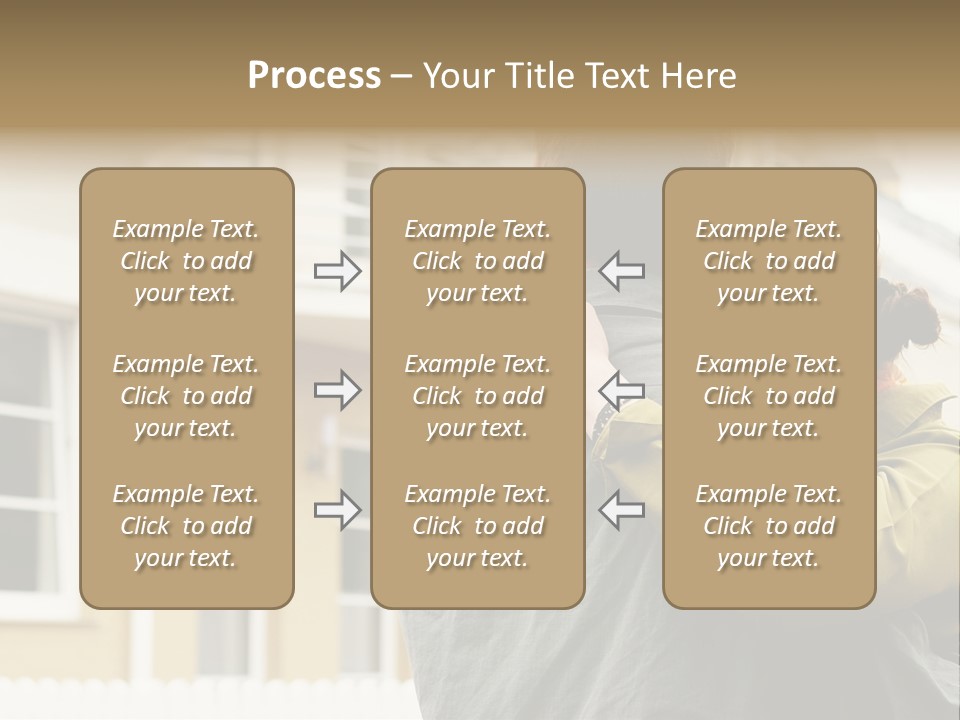 Process – Your Title Text Here

Example Text. Click to add your text.

Example Text. Click to add your text.

Example Text. Click to add your text.

Example Text. Click to add your text.

Example Text. Click to add your text.

Example Text. Click to add your text.

Example Text. Click to add your text.

Example Text. Click to add your text.

Example Text. Click to add your text.